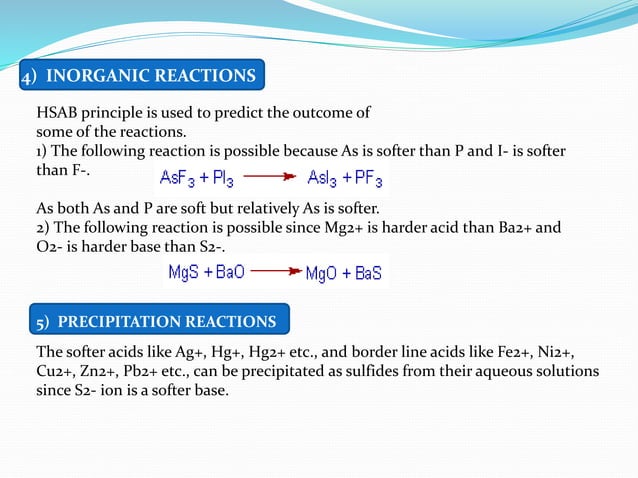 4) INORGANIC REACTIONS

HSAB principle is used to predict the outcome of some of the reactions.
1) The following reaction is possible because As is softer than P and I- is softer than F-.

$AsF_3 + PI_3 \longrightarrow AsI_3 + PF_3$

As both As and P are soft but relatively As is softer.
2) The following reaction is possible since Mg2+ is harder acid than Ba2+ and O2- is harder base than S2-.

$MgS + BaO \longrightarrow MgO + BaS$

5) PRECIPITATION REACTIONS

The softer acids like Ag+, Hg+, Hg2+ etc., and border line acids like Fe2+, Ni2+, Cu2+, Zn2+, Pb2+ etc., can be precipitated as sulfides from their aqueous solutions since S2- ion is a softer base.